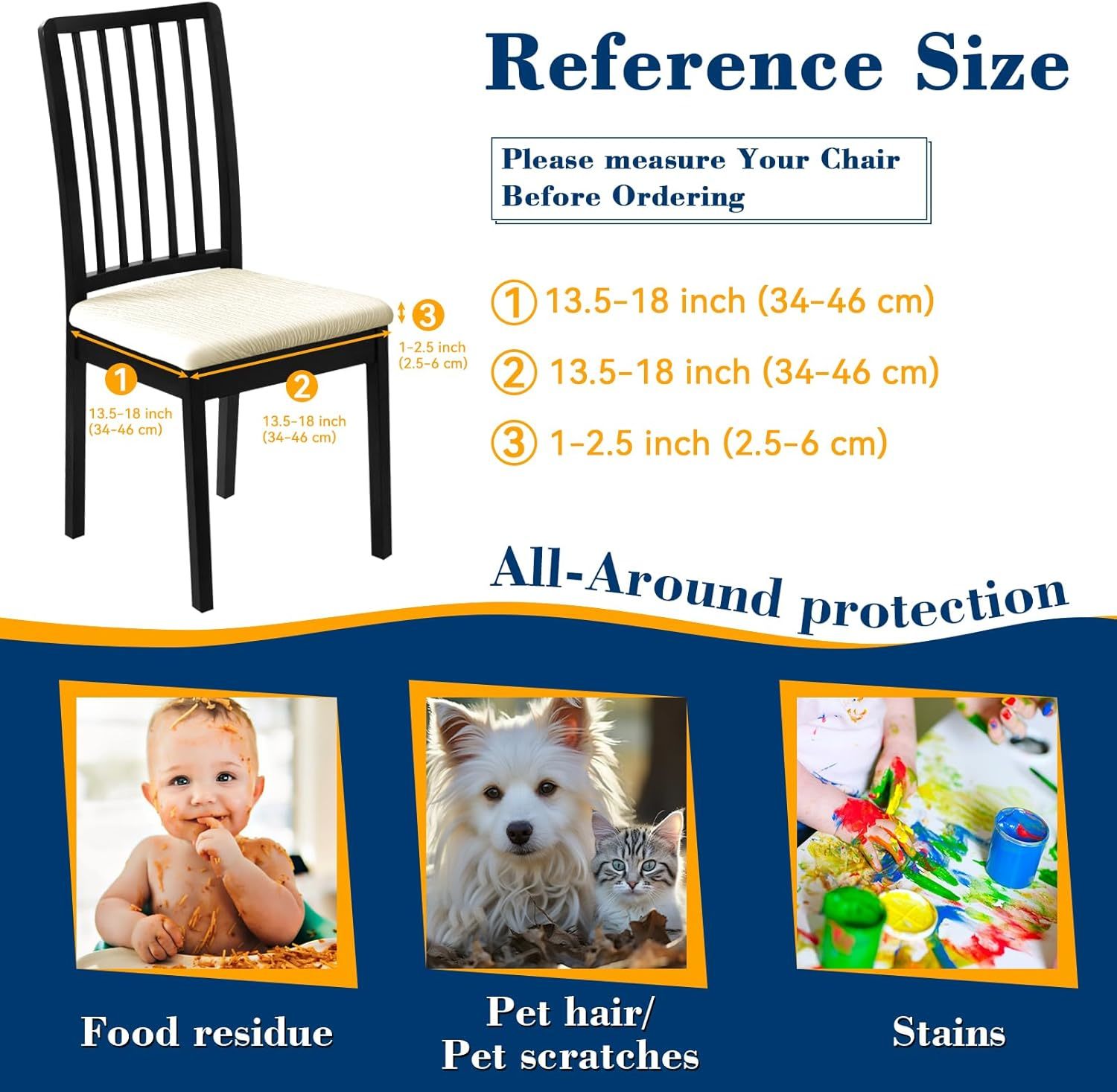 Reference Size

Please measure Your Chair Before Ordering

3
1-2.5 inch (2.5-6 cm)

1
13.5-18 inch (34-46 cm)

2
13.5-18 inch (34-46 cm)

① 13.5-18 inch (34-46 cm)

② 13.5-18 inch (34-46 cm)

③ 1-2.5 inch (2.5-6 cm)

All-Around protection

Food residue

Pet hair/ Pet scratches

Stains